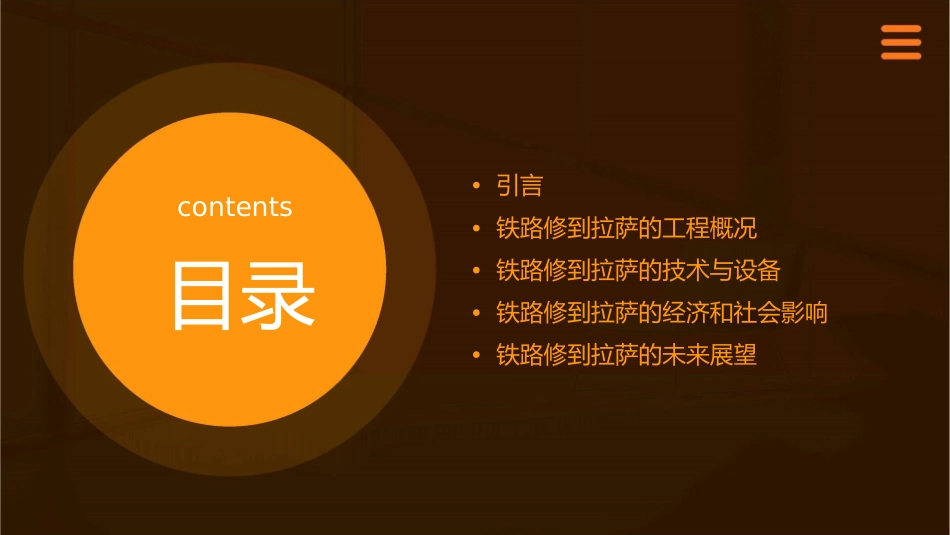 contents

目录

• 引言
• 铁路修到拉萨的工程概况
• 铁路修到拉萨的技术与设备
• 铁路修到拉萨的经济和社会影响
• 铁路修到拉萨的未来展望